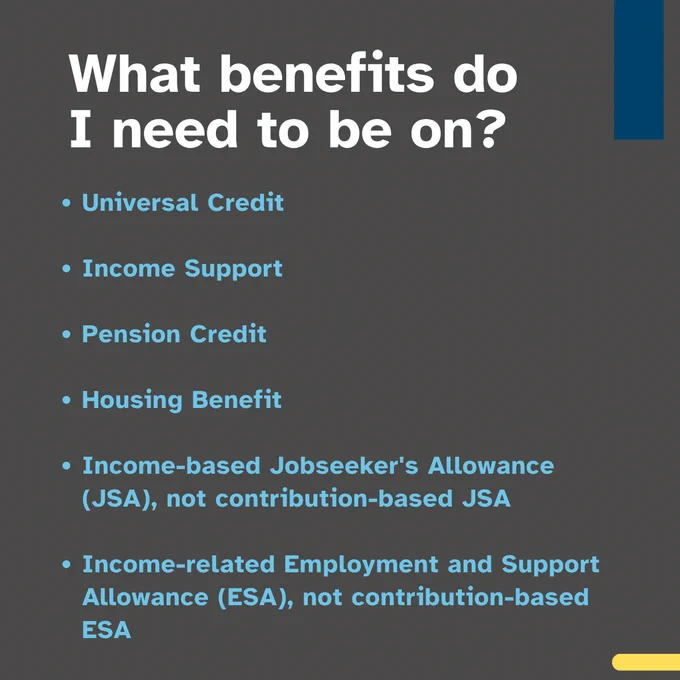 What benefits do I need to be on?

• Universal Credit

• Income Support

• Pension Credit

• Housing Benefit

• Income-based Jobseeker's Allowance (JSA), not contribution-based JSA

• Income-related Employment and Support Allowance (ESA), not contribution-based ESA